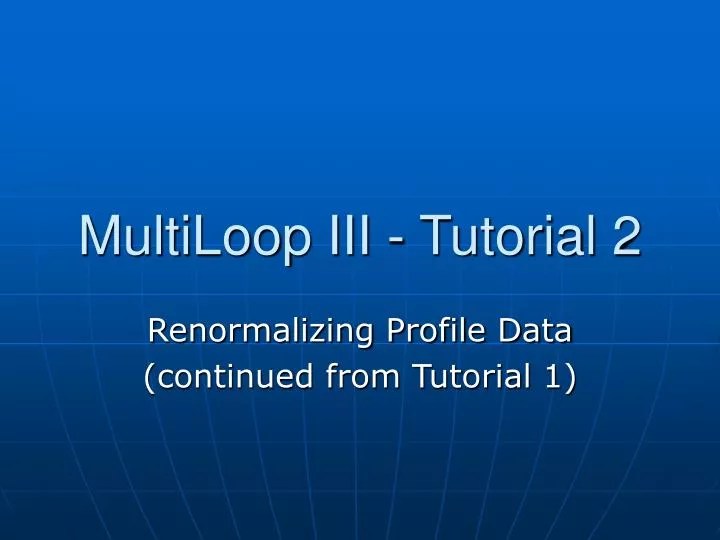 MultiLoop III - Tutorial 2

Renormalizing Profile Data
(continued from Tutorial 1)